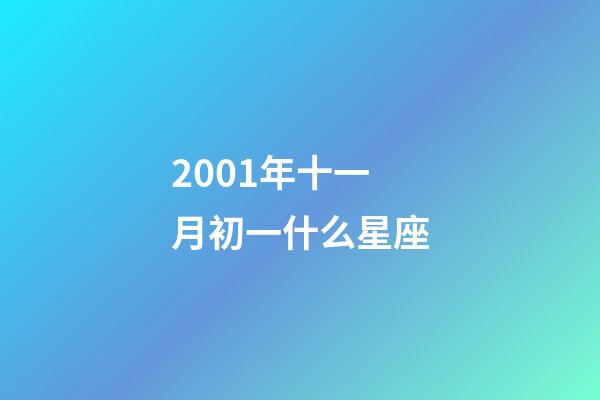 2001年十一月初一什么星座